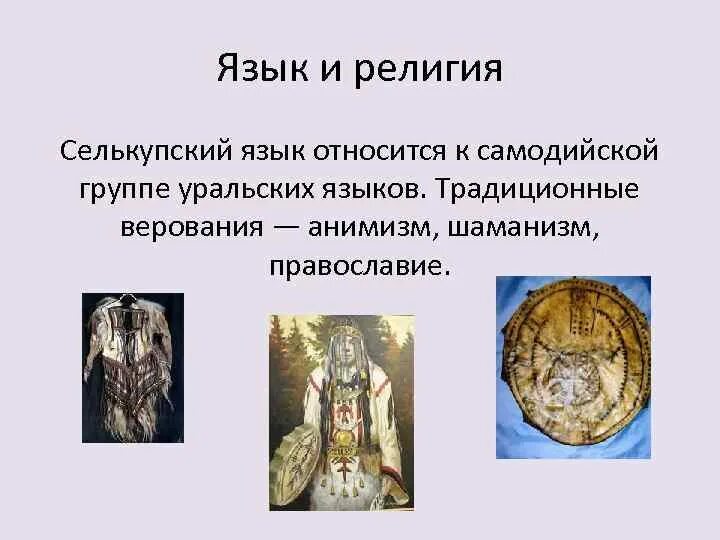 Язык и религия

Селькупский язык относится к самодийской группе уральских языков. Традиционные верования — анимизм, шаманизм, православие.